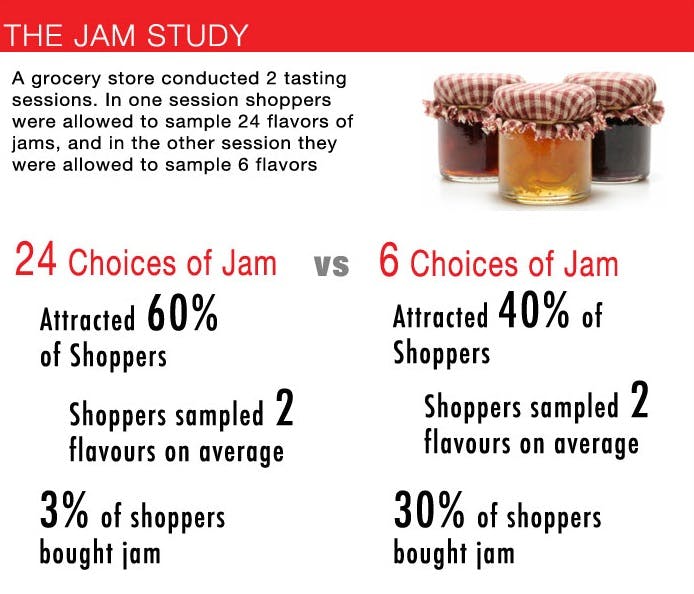 THE JAM STUDY

A grocery store conducted 2 tasting sessions. In one session shoppers were allowed to sample 24 flavors of jams, and in the other session they were allowed to sample 6 flavors

24 Choices of Jam

Attracted 60% of Shoppers

Shoppers sampled 2 flavours on average

3% of shoppers bought jam

vs

6 Choices of Jam

Attracted 40% of Shoppers

Shoppers sampled 2 flavours on average

30% of shoppers bought jam